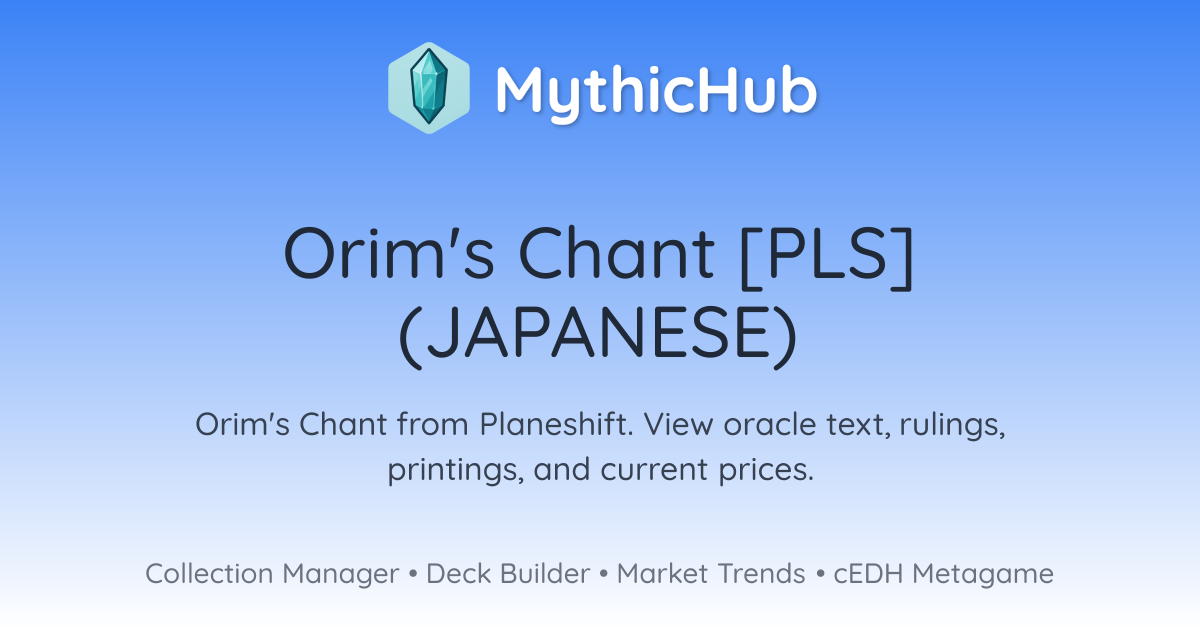 MythicHub

Orim's Chant [PLS] (JAPANESE)

Orim's Chant from Planeshift. View oracle text, rulings, printings, and current prices.

Collection Manager • Deck Builder • Market Trends • cEDH Metagame